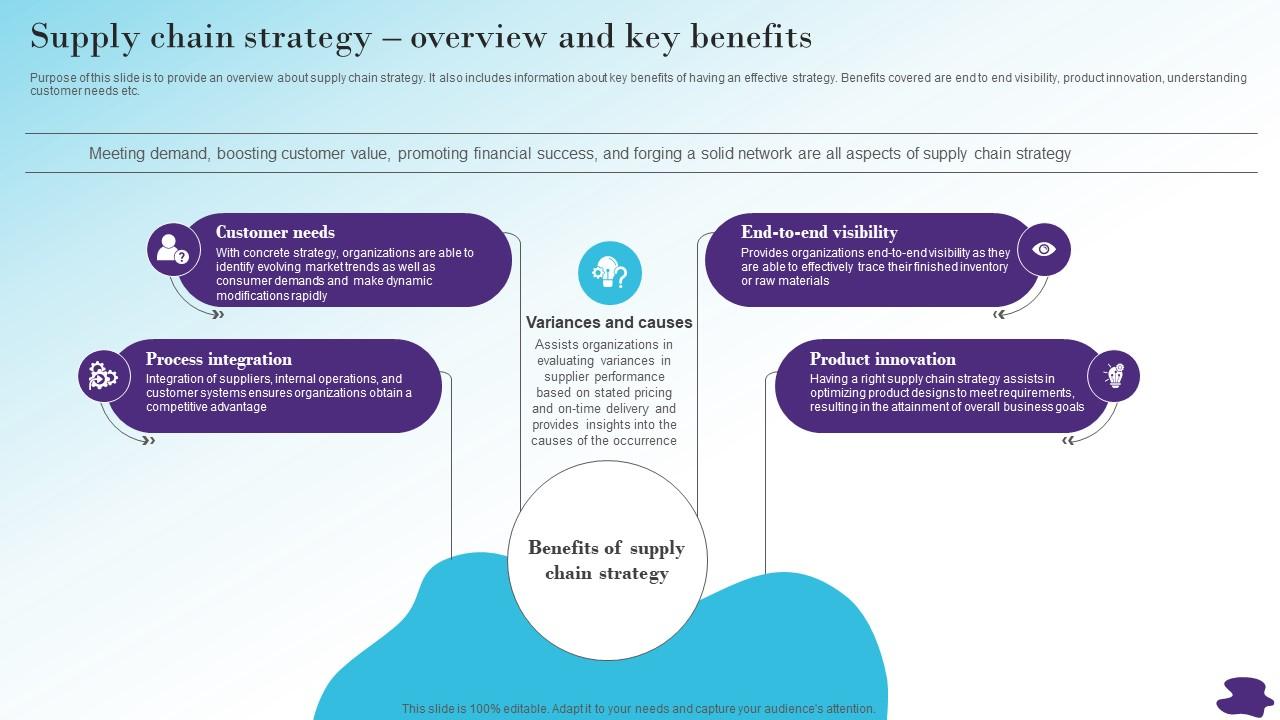 Supply chain strategy – overview and key benefits

Purpose of this slide is to provide an overview about supply chain strategy. It also includes information about key benefits of having an effective strategy. Benefits covered are end to end visibility, product innovation, understanding customer needs etc.

Meeting demand, boosting customer value, promoting financial success, and forging a solid network are all aspects of supply chain strategy

Customer needs
With concrete strategy, organizations are able to identify evolving market trends as well as consumer demands and make dynamic modifications rapidly

Process integration
Integration of suppliers, internal operations, and customer systems ensures organizations obtain a competitive advantage

Variances and causes
Assists organizations in evaluating variances in supplier performance based on stated pricing and on-time delivery and provides insights into the causes of the occurrence

End-to-end visibility
Provides organizations end-to-end visibility as they are able to effectively trace their finished inventory or raw materials

Product innovation
Having a right supply chain strategy assists in optimizing product designs to meet requirements, resulting in the attainment of overall business goals

Benefits of supply chain strategy

This slide is 100% editable. Adapt it to your needs and capture your audience's attention.